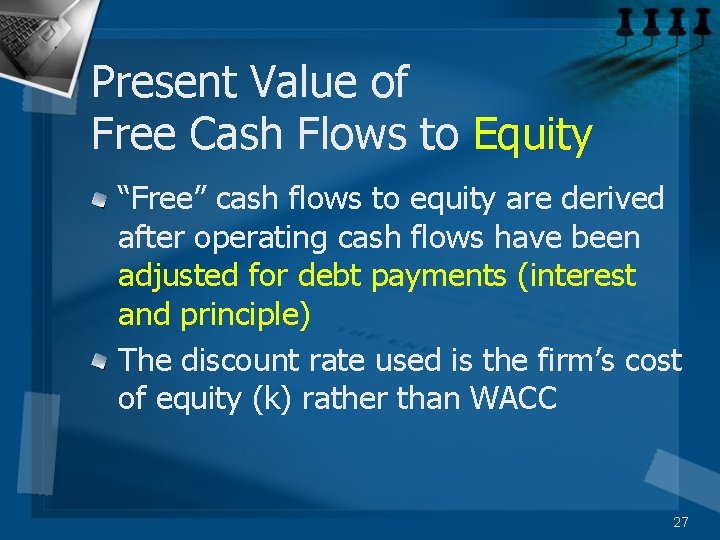 Present Value of Free Cash Flows to Equity

“Free” cash flows to equity are derived after operating cash flows have been adjusted for debt payments (interest and principle)

The discount rate used is the firm’s cost of equity (k) rather than WACC

27